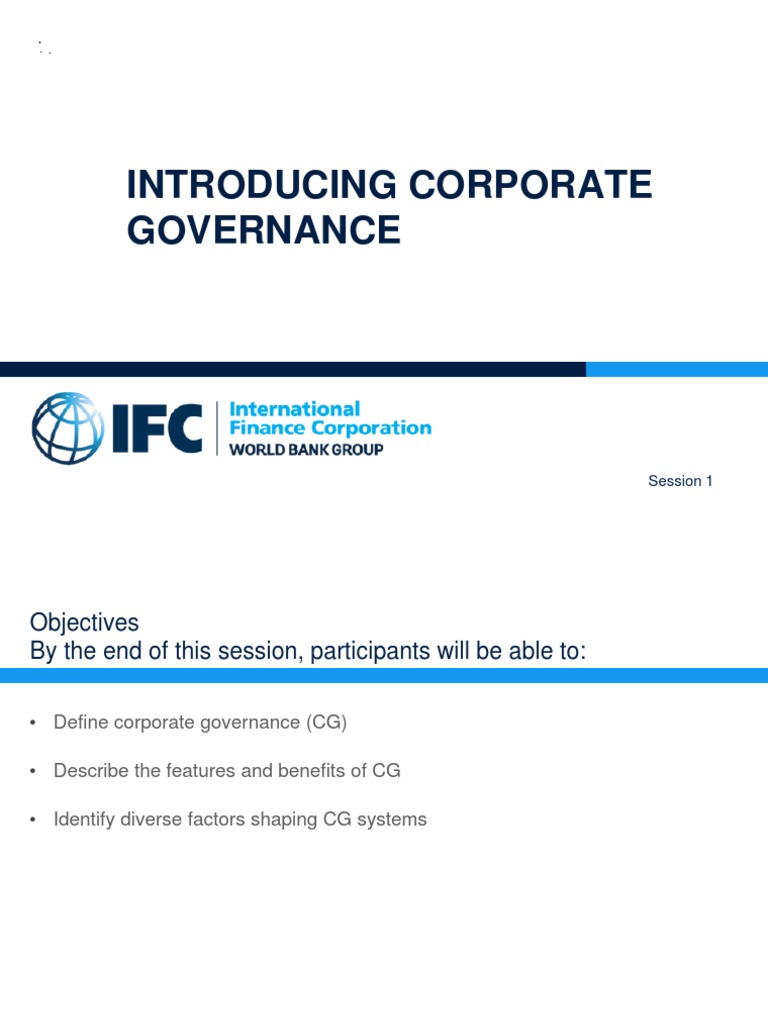 INTRODUCING CORPORATE GOVERNANCE

IFC International Finance Corporation WORLD BANK GROUP

Session 1

Objectives
By the end of this session, participants will be able to:

• Define corporate governance (CG)

• Describe the features and benefits of CG

• Identify diverse factors shaping CG systems